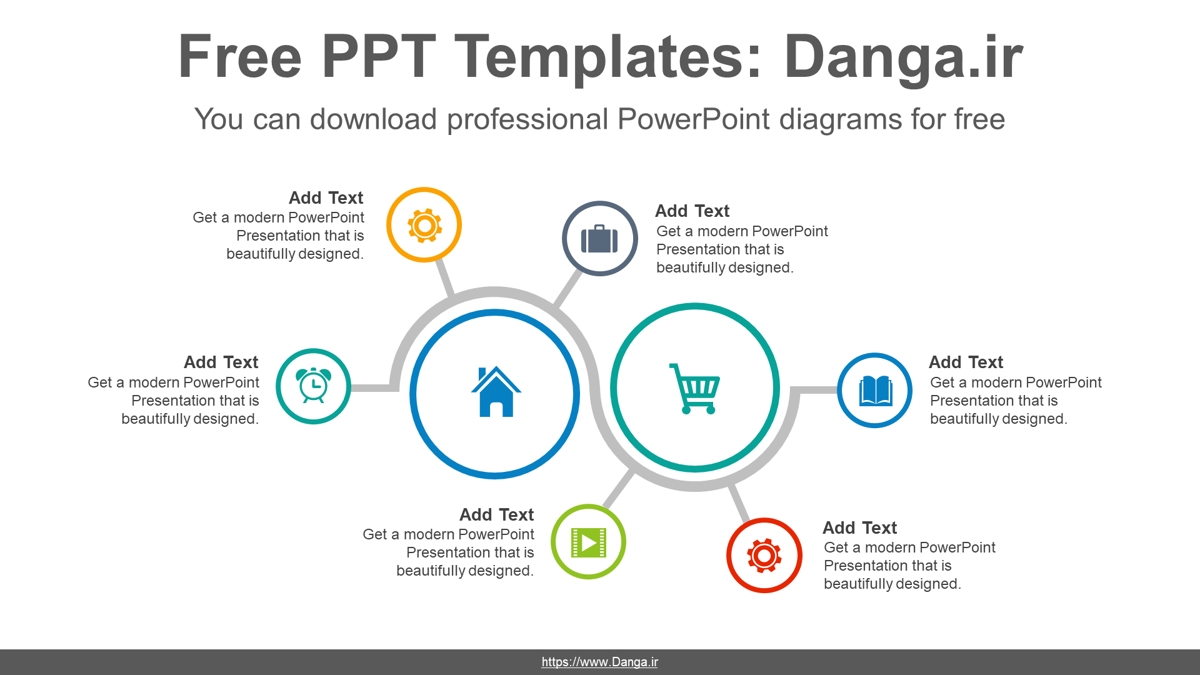 Free PPT Templates: Danga.ir

You can download professional PowerPoint diagrams for free

Add Text
Get a modern PowerPoint Presentation that is beautifully designed.

Add Text
Get a modern PowerPoint Presentation that is beautifully designed.

Add Text
Get a modern PowerPoint Presentation that is beautifully designed.

Add Text
Get a modern PowerPoint Presentation that is beautifully designed.

Add Text
Get a modern PowerPoint Presentation that is beautifully designed.

Add Text
Get a modern PowerPoint Presentation that is beautifully designed.

https://www.Danga.ir